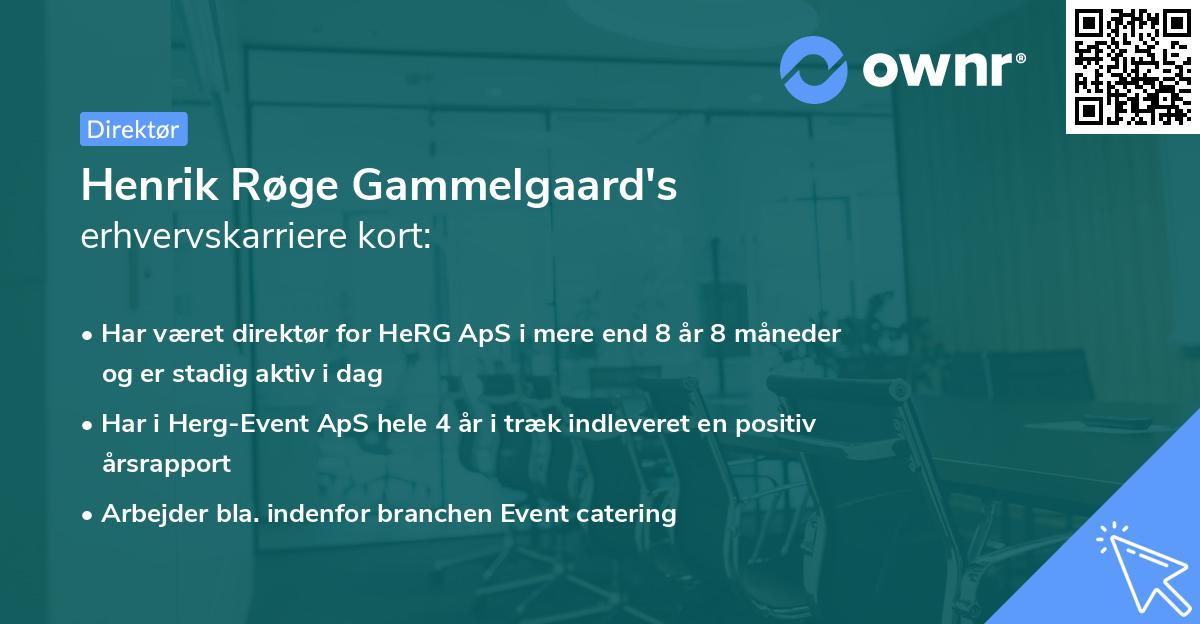 ownr®

Direktør

Henrik Røge Gammelgaard's
erhvervskarriere kort:

• Har været direktør for HeRG ApS i mere end 8 år 8 måneder og er stadig aktiv i dag
• Har i Herg-Event ApS hele 4 år i træk indleveret en positiv årsrapport
• Arbejder bla. indenfor branchen Event catering